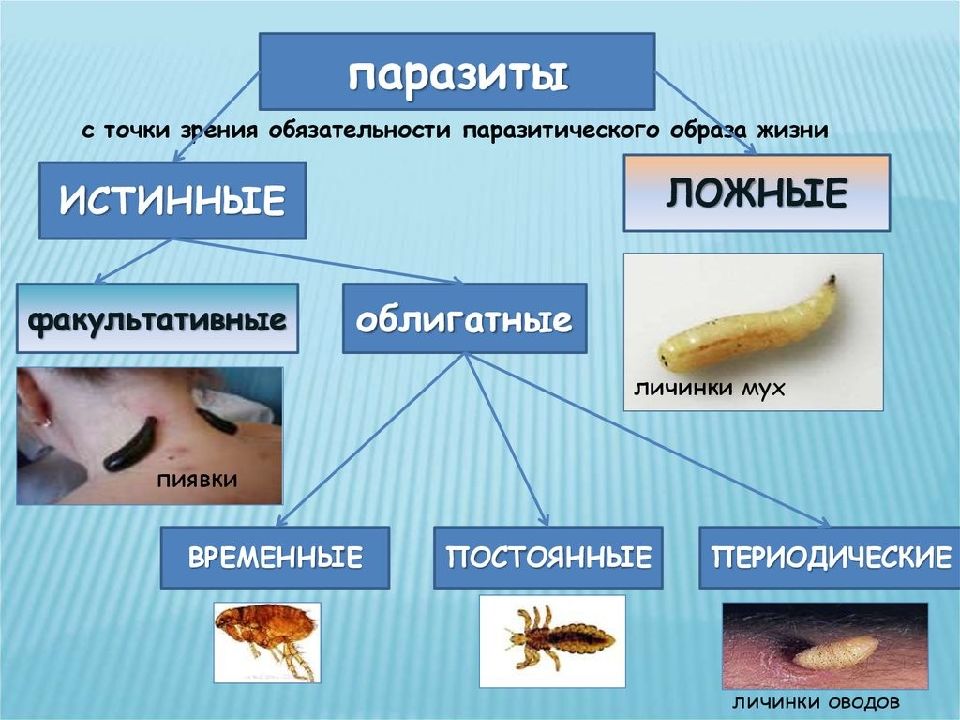 паразиты

с точки зрения обязательности паразитического образа жизни

ИСТИННЫЕ

ЛОЖНЫЕ

факультативные

облигатные

личинки мух

пиявки

ВРЕМЕННЫЕ

ПОСТОЯННЫЕ

ПЕРИОДИЧЕСКИЕ

личинки оводов